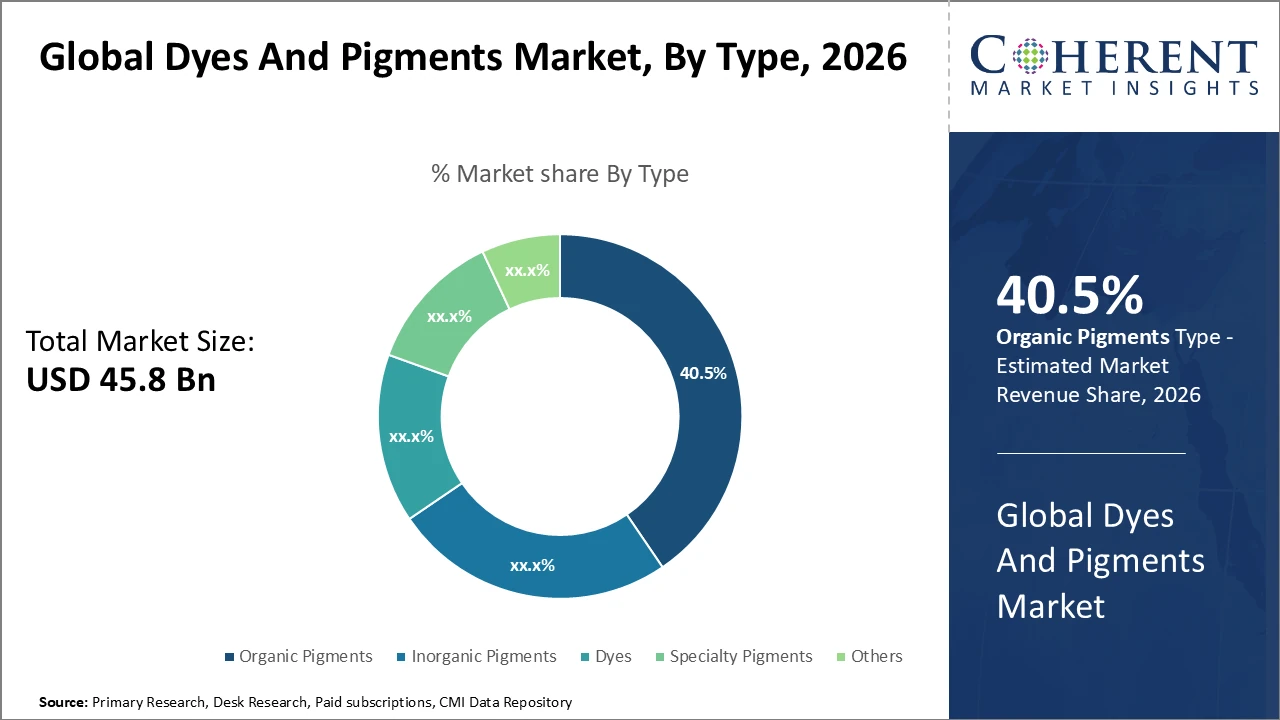 Global Dyes And Pigments Market, By Type, 2026

COHERENT
MARKET INSIGHTS

% Market share By Type

Total Market Size:
USD 45.8 Bn

xx.x%
xx.x%
xx.x%
xx.x%
40.5%

Organic Pigments
Inorganic Pigments
Dyes
Specialty Pigments
Others

40.5%
Organic Pigments Type - Estimated Market Revenue Share, 2026

Global Dyes And Pigments Market

Source: Primary Research, Desk Research, Paid subscriptions, CMI Data Repository